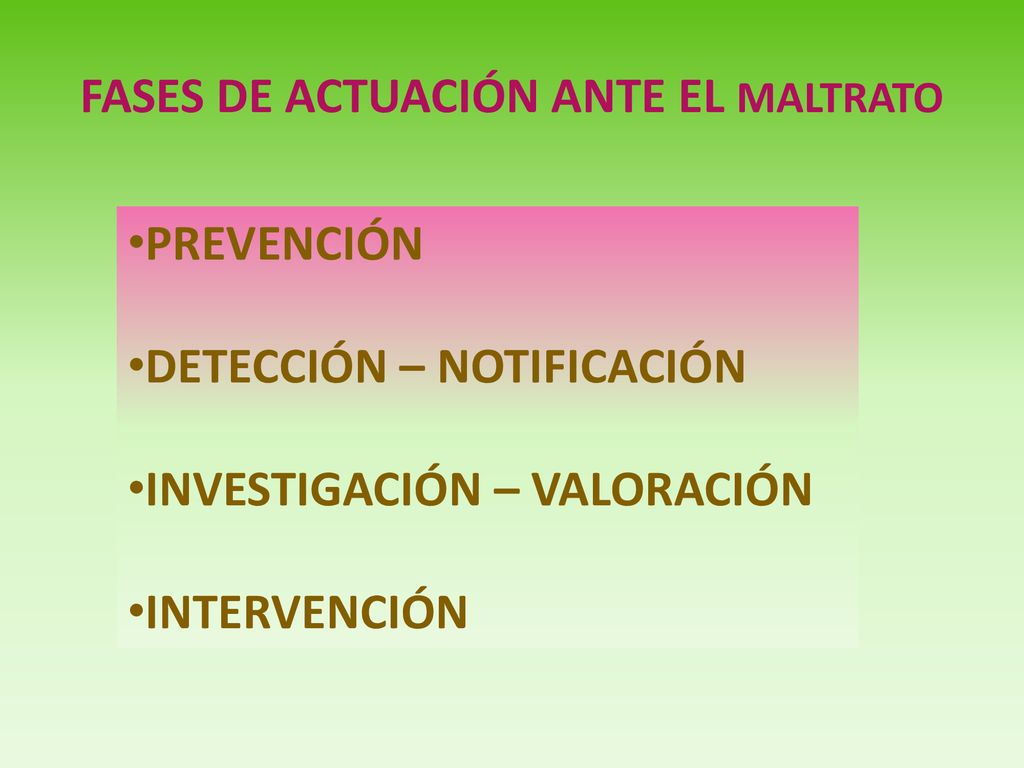 FASES DE ACTUACIÓN ANTE EL MALTRATO

•PREVENCIÓN

•DETECCIÓN – NOTIFICACIÓN

•INVESTIGACIÓN – VALORACIÓN

•INTERVENCIÓN